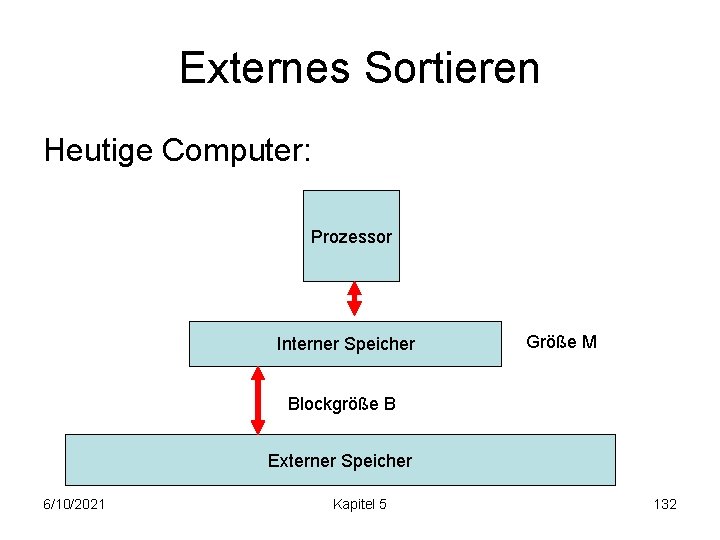 Externes Sortieren

Heutige Computer:

Prozessor

Interner Speicher

Größe M

Blockgröße B

Externer Speicher

6/10/2021

Kapitel 5

132